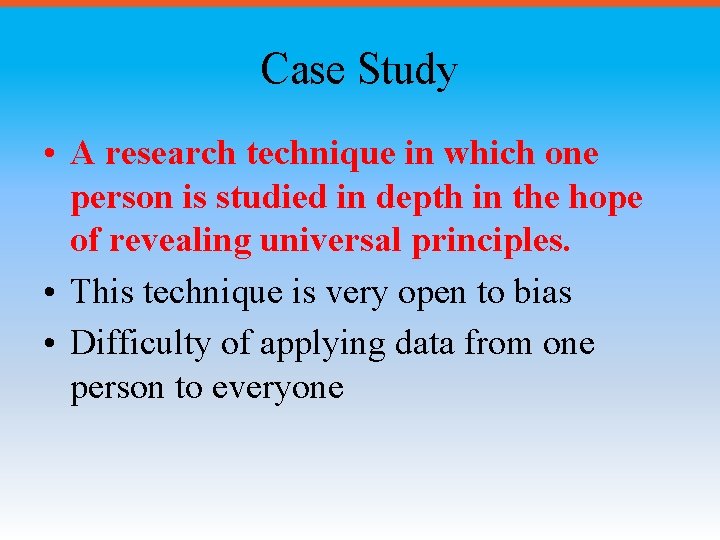 Case Study

• A research technique in which one person is studied in depth in the hope of revealing universal principles.
• This technique is very open to bias
• Difficulty of applying data from one person to everyone